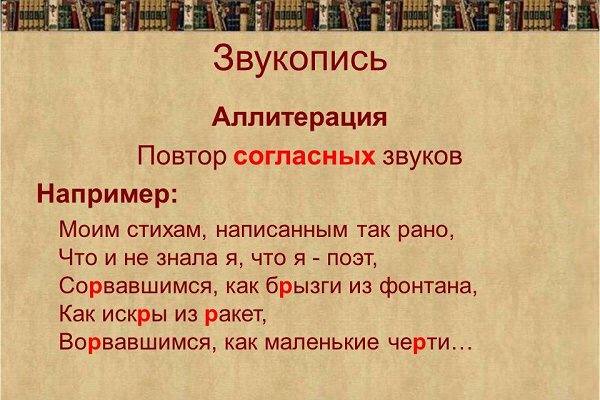 Звукопись

Аллитерация

Повтор согласных звуков

Например:

Моим стихам, написанным так рано,
Что и не знала я, что я - поэт,
Сорвавшимся, как брызги из фонтана,
Как искры из ракет,
Ворвавшимся, как маленькие черти…